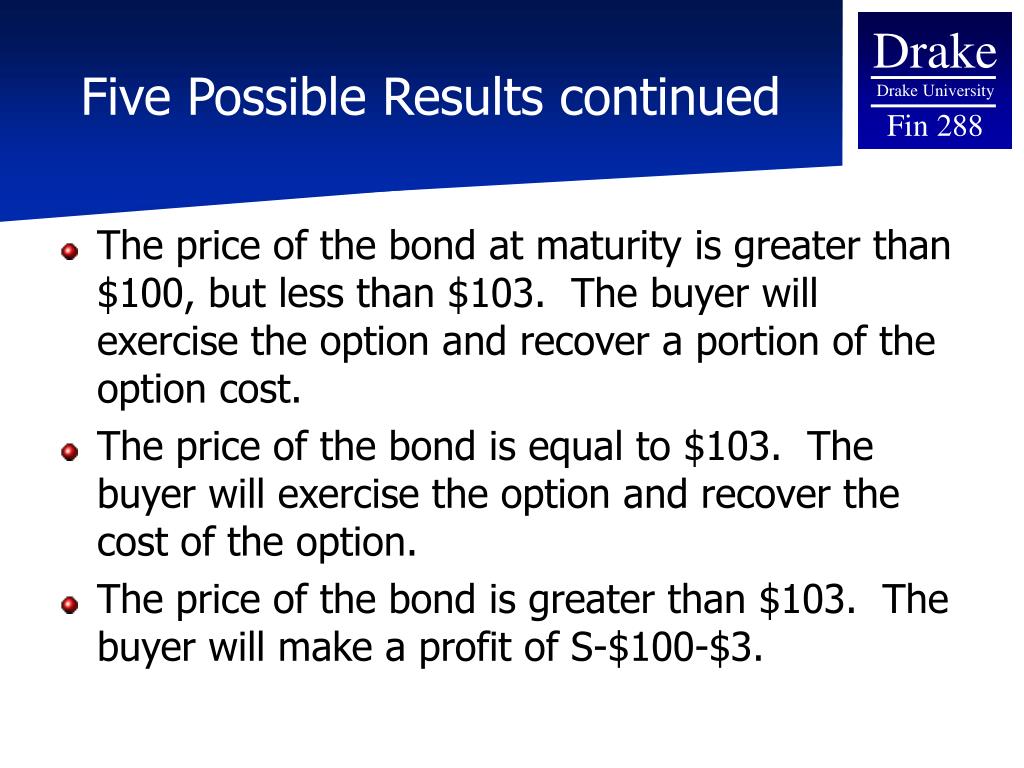 Five Possible Results continued

Drake
Drake University
Fin 288

The price of the bond at maturity is greater than \$100, but less than \$103. The buyer will exercise the option and recover a portion of the option cost.

The price of the bond is equal to \$103. The buyer will exercise the option and recover the cost of the option.

The price of the bond is greater than \$103. The buyer will make a profit of S-\$100-\$3.